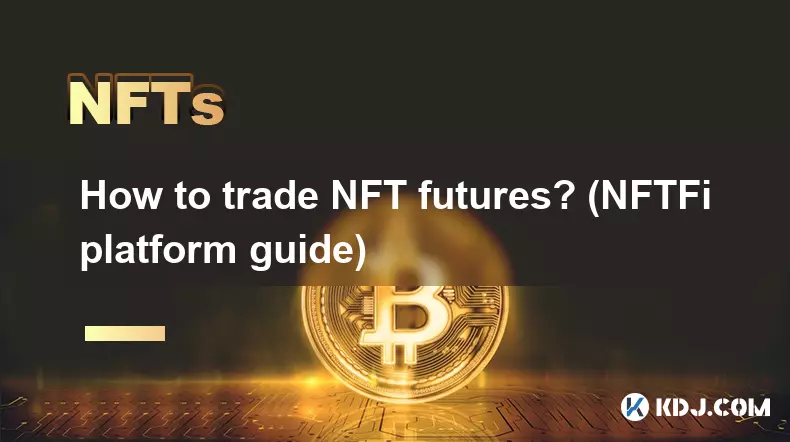 NFTs

How to trade NFT futures? (NFTFi platform guide)

KDJ.COM